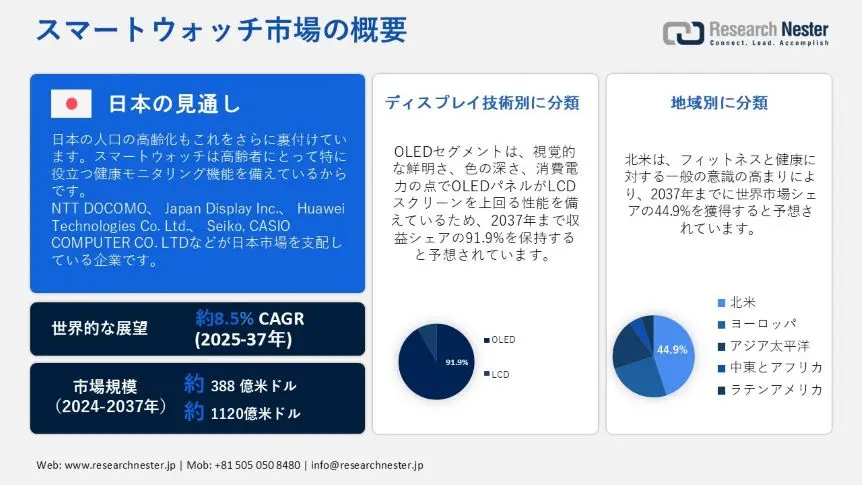 スマートウォッチ市場の概要

Research Nester
Connect. Lead. Accomplish

日本の見通し

日本の人口の高齢化もこれをさらに裏付けています。スマートウォッチは高齢者にとって特に役立つ健康モニタリング機能を備えているからです。
NTT DOCOMO、 Japan Display Inc.、 Huawei Technologies Co. Ltd.、 Seiko, CASIO COMPUTER CO. LTDなどが日本市場を支配している企業です。

世界的な展望
約8.5% CAGR
(2025-37年)

市場規模
(2024-2037年)
約 388 億米ドル
約 1120億米ドル

ディスプレイ技術別に分類

OLEDセグメントは、視覚的な鮮明さ、色の深さ、消費電力の点でOLEDパネルがLCDスクリーンを上回る性能を備えているため、2037年まで収益シェアの91.9%を保持すると予想されています。

91.9%
OLED
LCD

地域別に分類

北米は、フィットネスと健康に対する一般の意識の高まりにより、2037年までに世界市場シェアの44.9%を獲得すると予想されています。

44.9%
北米
ヨーロッパ
アジア太平洋
中東とアフリカ
ラテンアメリカ

Web: www.researchnester.jp | Mob: +81 505 050 8480 | info@researchnester.jp